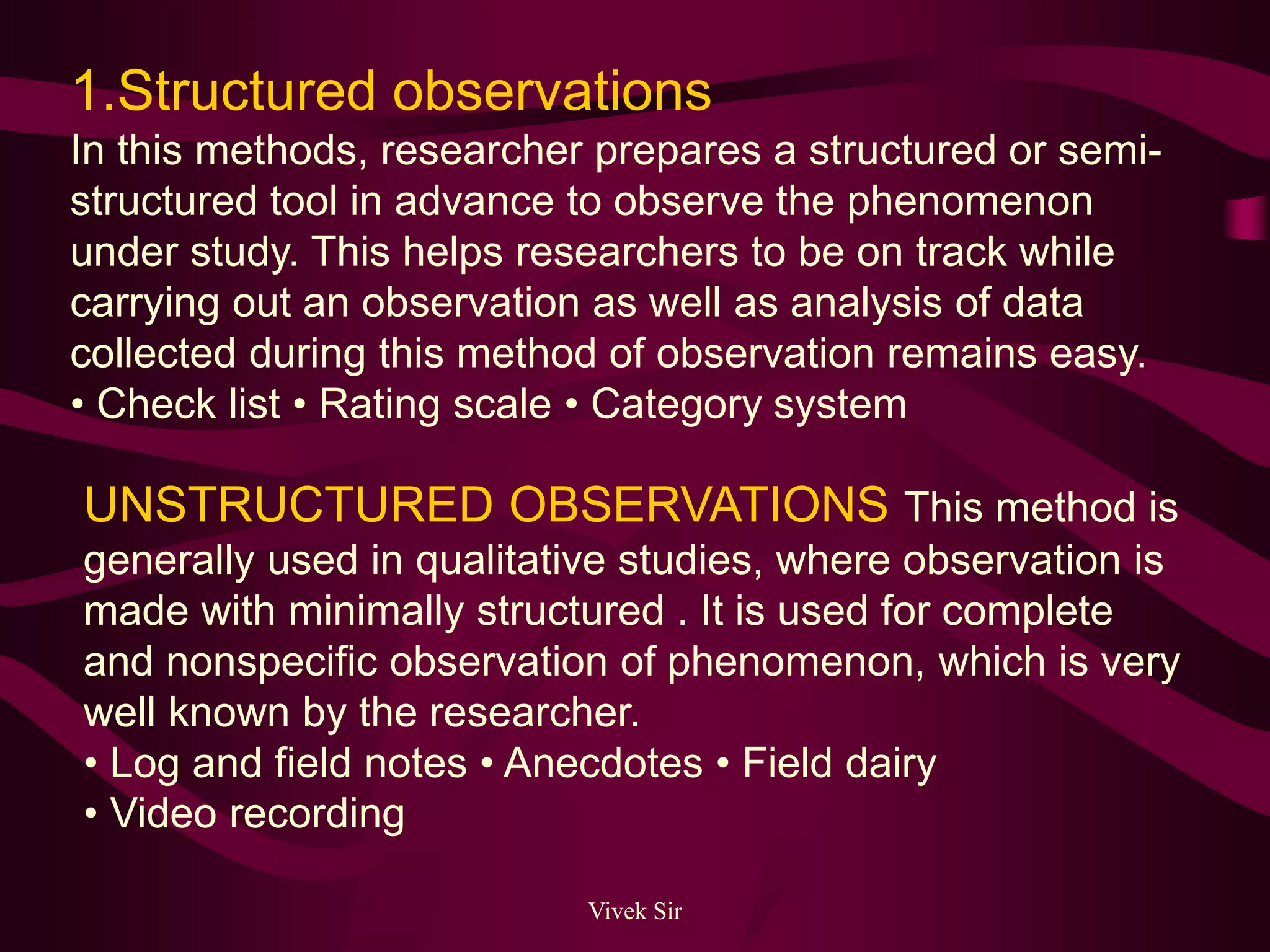 1.Structured observations

In this methods, researcher prepares a structured or semi-structured tool in advance to observe the phenomenon under study. This helps researchers to be on track while carrying out an observation as well as analysis of data collected during this method of observation remains easy.
• Check list • Rating scale • Category system

UNSTRUCTURED OBSERVATIONS This method is generally used in qualitative studies, where observation is made with minimally structured . It is used for complete and nonspecific observation of phenomenon, which is very well known by the researcher.
• Log and field notes • Anecdotes • Field dairy
• Video recording

Vivek Sir